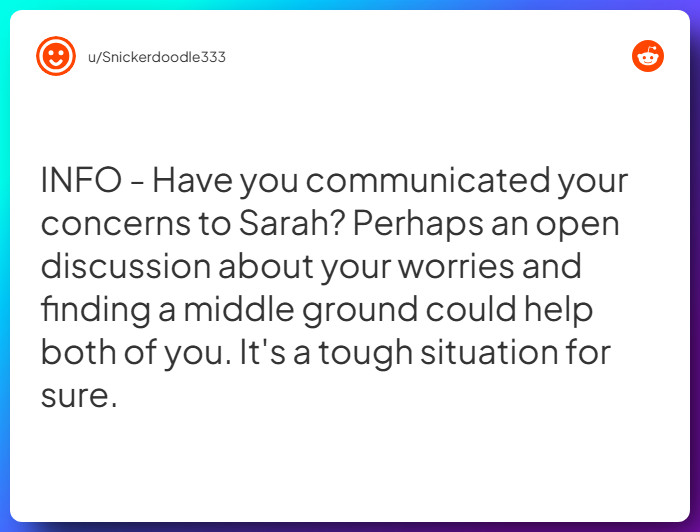 u/Snickerdoodle333

INFO - Have you communicated your concerns to Sarah? Perhaps an open discussion about your worries and finding a middle ground could help both of you. It's a tough situation for sure.